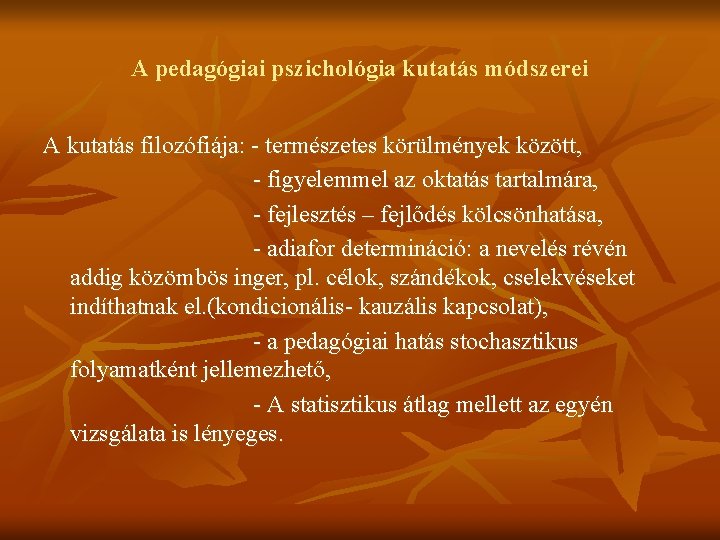 A pedagógiai pszichológia kutatás módszerei

A kutatás filozófiája: - természetes körülmények között,

- figyelemmel az oktatás tartalmára,

- fejlesztés – fejlődés kölcsönhatása,

- adiafor determináció: a nevelés révén addig közömbös inger, pl. célok, szándékok, cselekvéseket indíthatnak el.(kondicionális- kauzális kapcsolat),

- a pedagógiai hatás stochasztikus folyamatként jellemezhető,

- A statisztikus átlag mellett az egyén vizsgálata is lényeges.